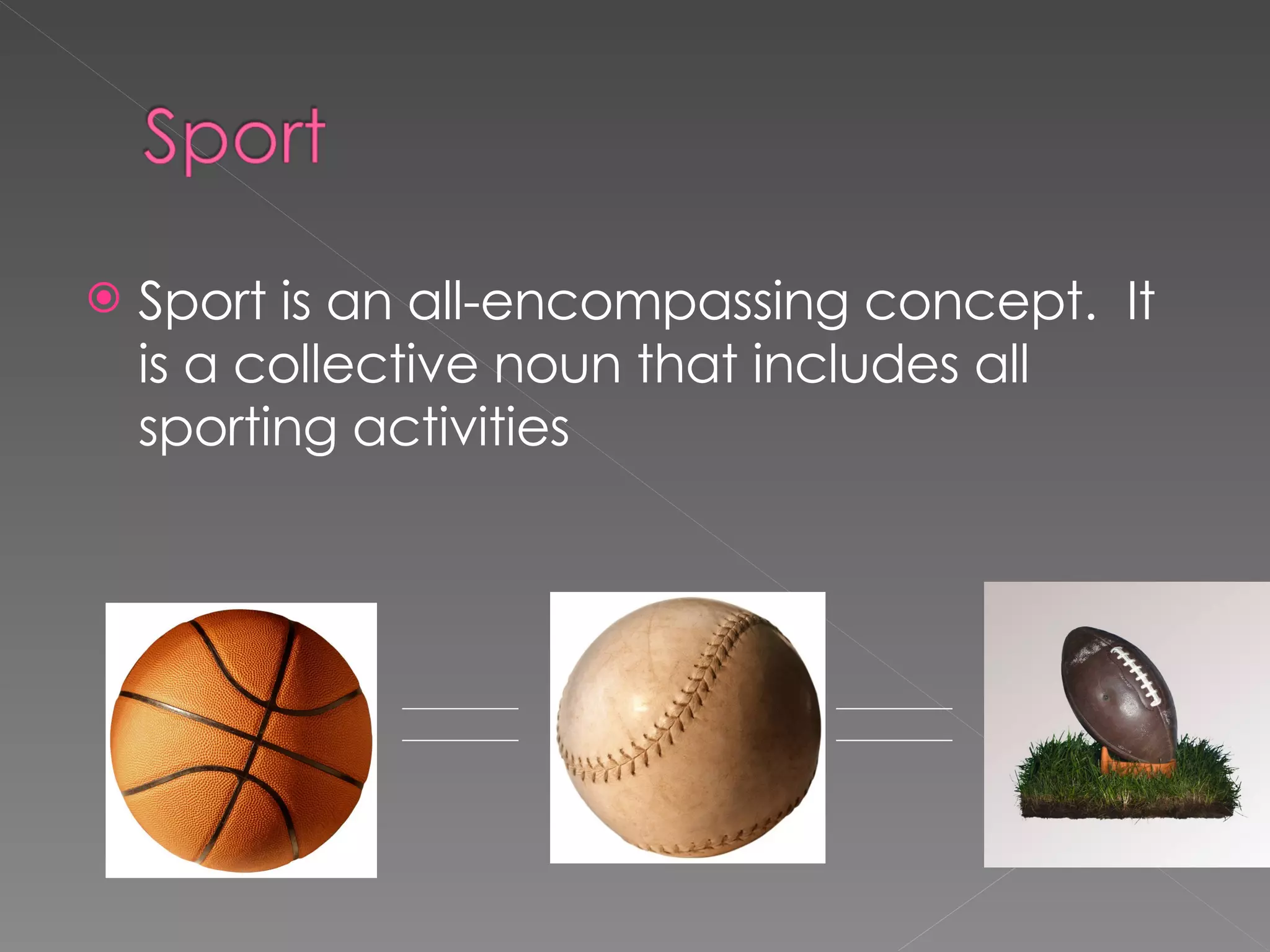 Sport

Sport is an all-encompassing concept. It is a collective noun that includes all sporting activities